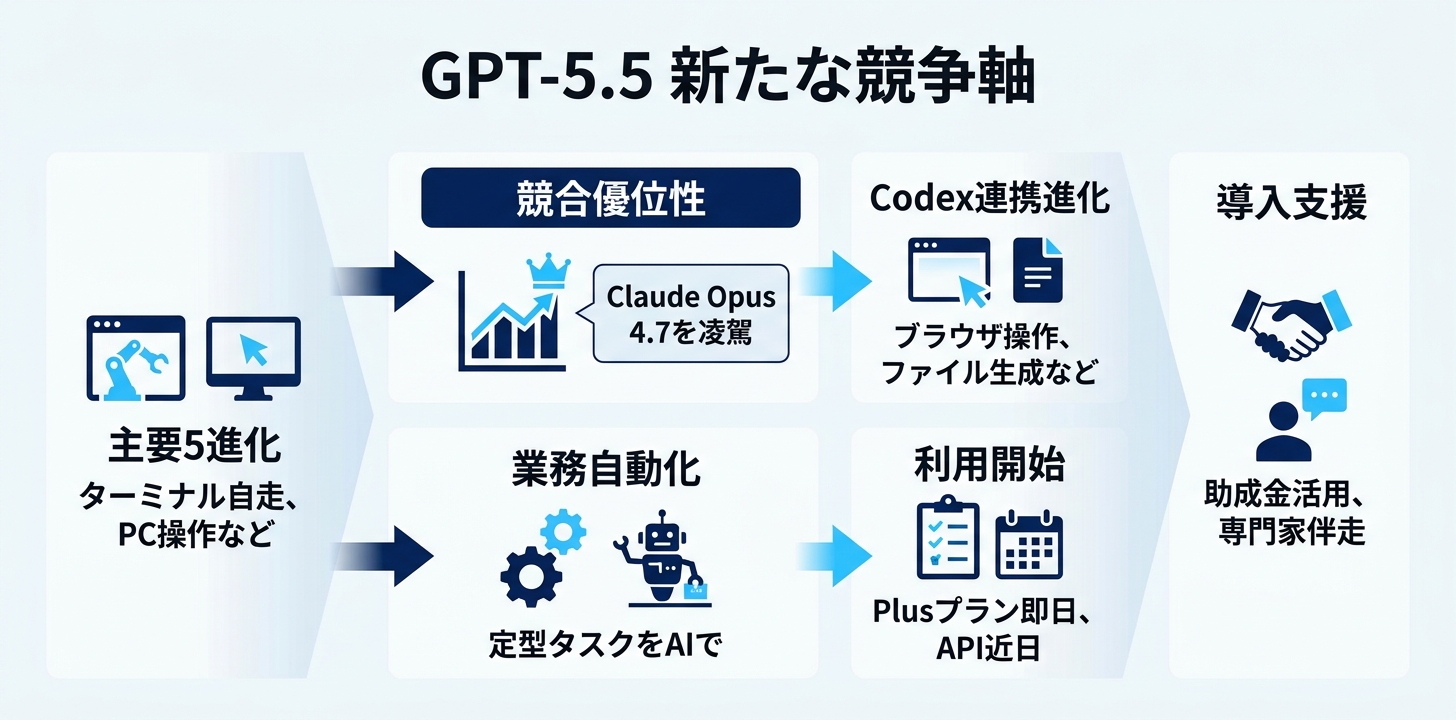 GPT-5.5 新たな競争軸

主要5進化
ターミナル自走、PC操作など

競合優位性
Claude Opus 4.7を凌駕

業務自動化
定型タスクをAIで

Codex連携進化
ブラウザ操作、ファイル生成など

利用開始
Plusプラン即日、API近日

導入支援
助成金活用、専門家伴走